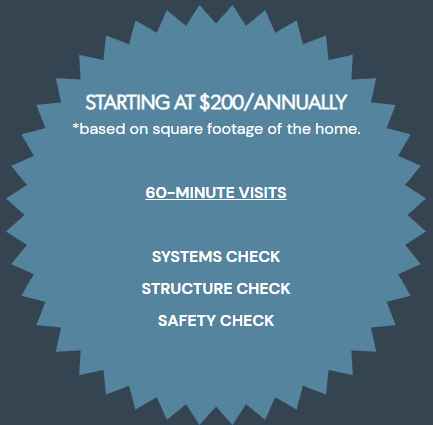 STARTING AT \$200/ANNUALLY
*based on square footage of the home.

60-MINUTE VISITS

SYSTEMS CHECK

STRUCTURE CHECK

SAFETY CHECK